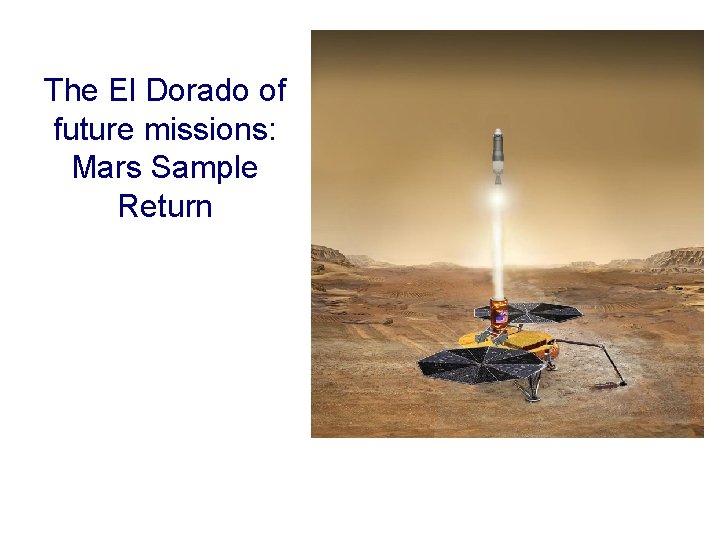 The El Dorado of future missions: Mars Sample Return